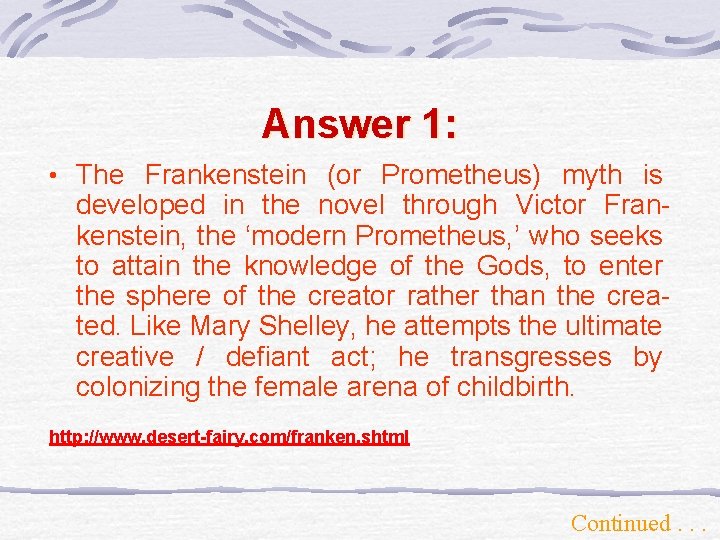 Answer 1:

• The Frankenstein (or Prometheus) myth is developed in the novel through Victor Frankenstein, the ‘modern Prometheus,’ who seeks to attain the knowledge of the Gods, to enter the sphere of the creator rather than the created. Like Mary Shelley, he attempts the ultimate creative / defiant act; he transgresses by colonizing the female arena of childbirth.

http://www.desert-fairy.com/franken.shtml

Continued . . .